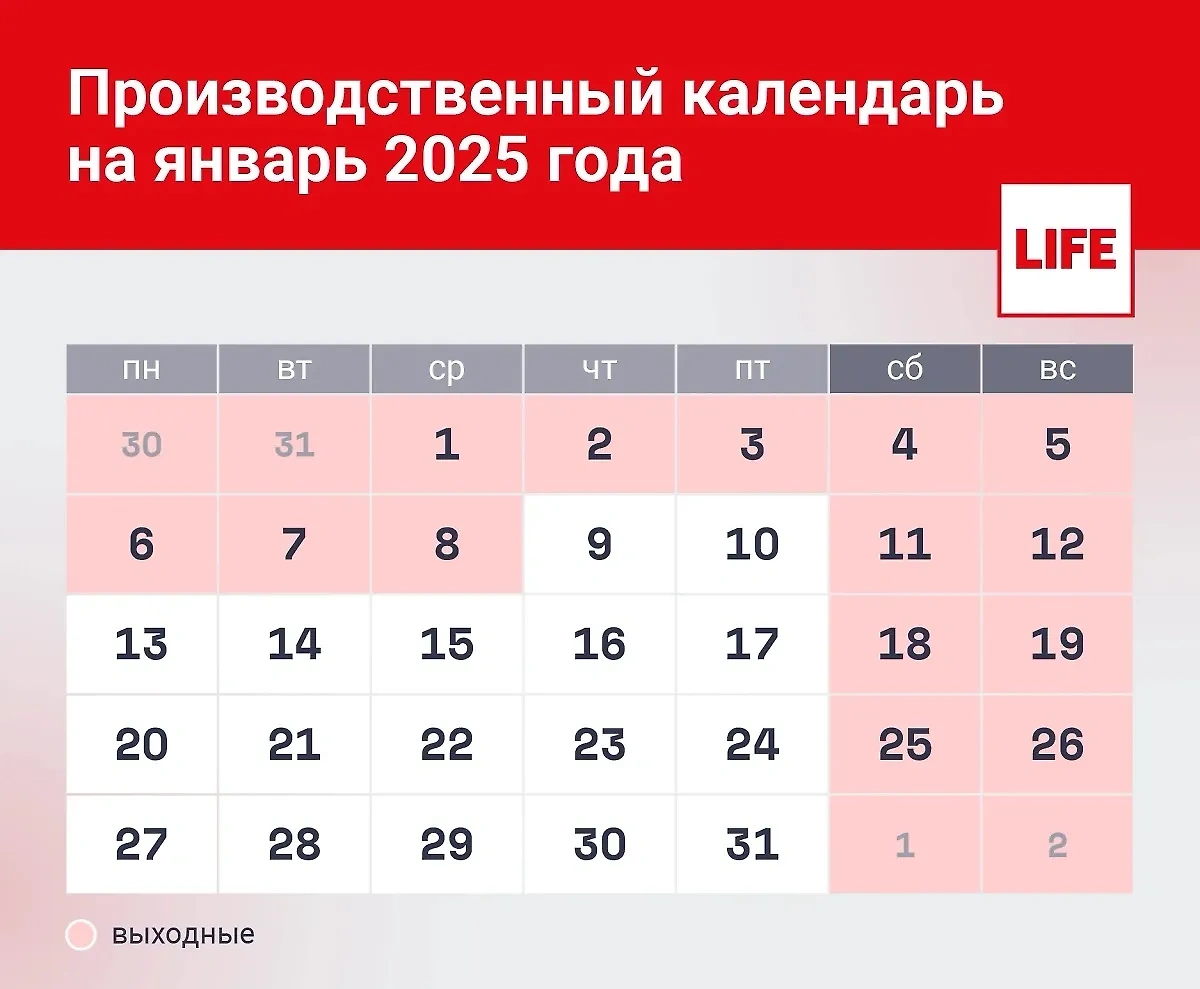 Производственный календарь на январь 2025 года

LIFE

| пн | вт | ср | чт | пт | сб | вс |
|---|---|---|---|---|---|---|
| 30 | 31 | 1 | 2 | 3 | 4 | 5 |
| 6 | 7 | 8 | 9 | 10 | 11 | 12 |
| 13 | 14 | 15 | 16 | 17 | 18 | 19 |
| 20 | 21 | 22 | 23 | 24 | 25 | 26 |
| 27 | 28 | 29 | 30 | 31 | 1 | 2 |

выходные